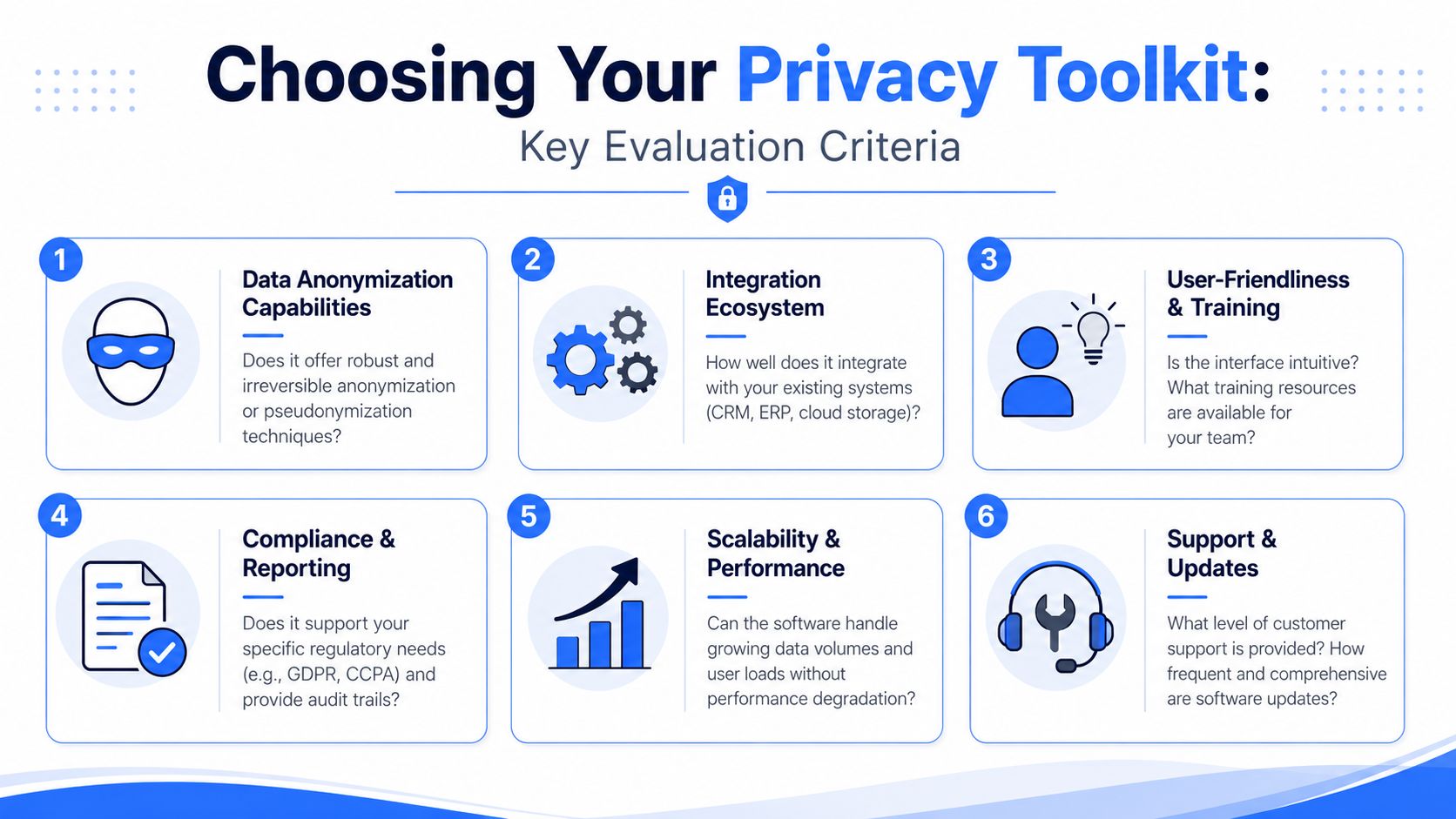 Choosing Your Privacy Toolkit:

Key Evaluation Criteria

1

Data Anonymization Capabilities

Does it offer robust and irreversible anonymization or pseudonymization techniques?

2

Integration Ecosystem

How well does it integrate with your existing systems (CRM, ERP, cloud storage)?

3

User-Friendliness & Training

Is the interface intuitive? What training resources are available for your team?

4

Compliance & Reporting

Does it support your specific regulatory needs (e.g., GDPR, CCPA) and provide audit trails?

5

Scalability & Performance

Can the software handle growing data volumes and user loads without performance degradation?

6

Support & Updates

What level of customer support is provided? How frequent and comprehensive are software updates?